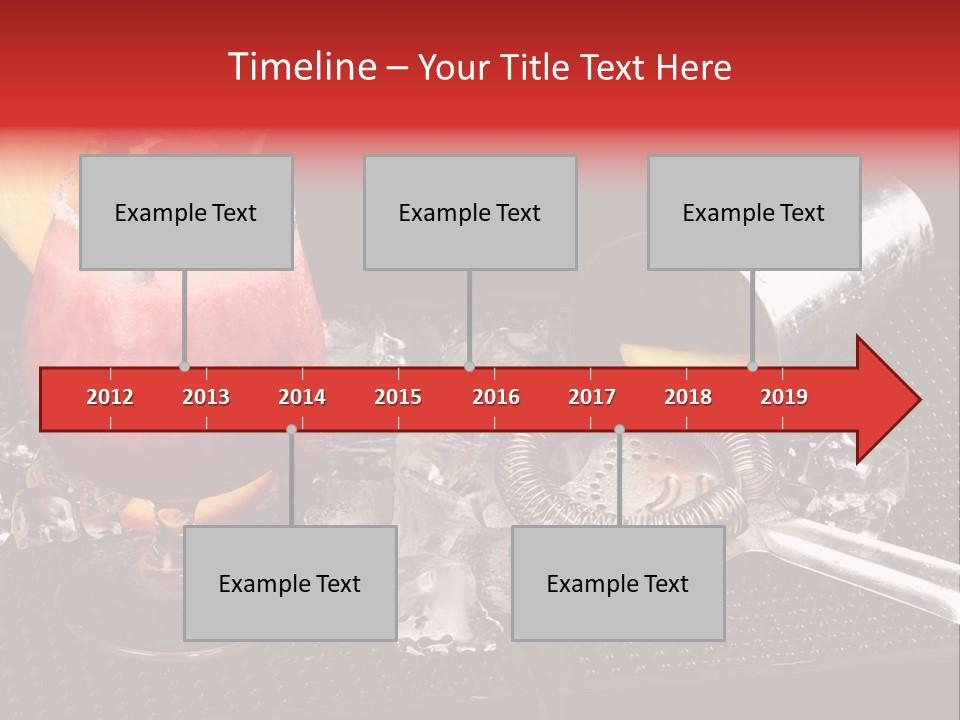 Timeline – Your Title Text Here

Example Text

Example Text

Example Text

2012 2013 2014 2015 2016 2017 2018 2019

Example Text

Example Text